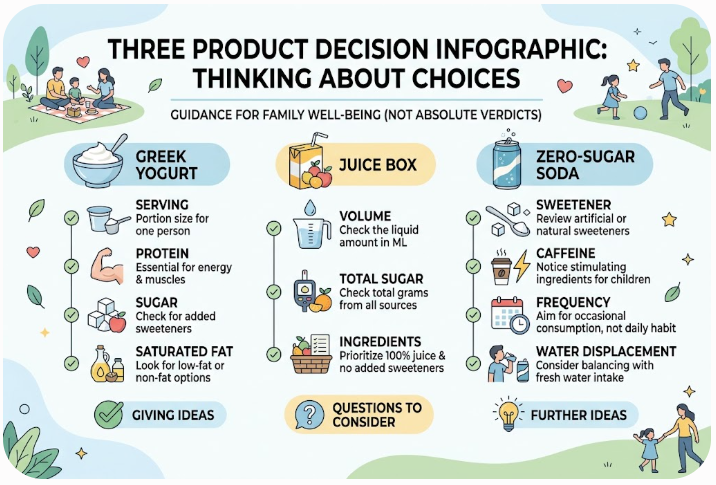 THREE PRODUCT DECISION INFOGRAPHIC: THINKING ABOUT CHOICES

GUIDANCE FOR FAMILY WELL-BEING (NOT ABSOLUTE VERDICTS)

GREEK YOGURT

SERVING
Portion size for one person

PROTEIN
Essential for energy & muscles

SUGAR
Check for added sweeteners

SATURATED FAT
Look for low-fat or non-fat options

GIVING IDEAS

JUICE BOX

VOLUME
Check the liquid amount in ML

TOTAL SUGAR
Check total grams from all sources

INGREDIENTS
Prioritize 100% juice & no added sweeteners

QUESTIONS TO CONSIDER

ZERO-SUGAR SODA

SWEETENER
Review artificial or natural sweeteners

CAFFEINE
Notice stimulating ingredients for children

FREQUENCY
Aim for occasional consumption, not daily habit

WATER DISPLACEMENT
Consider balancing with fresh water intake

FURTHER IDEAS